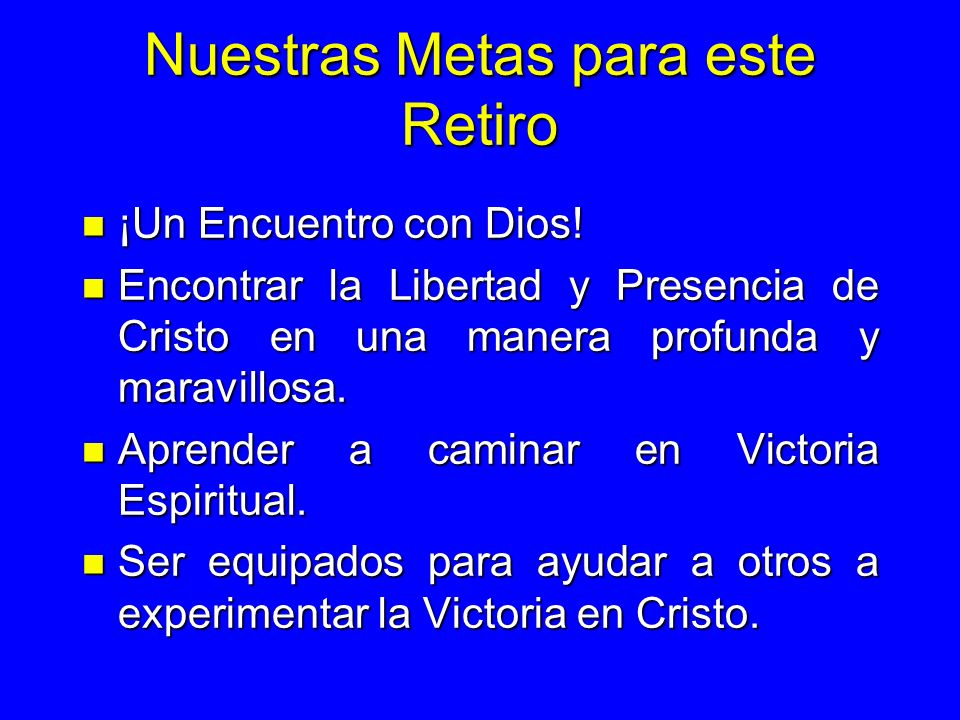 Nuestras Metas para este Retiro

- ¡Un Encuentro con Dios!
- Encontrar la Libertad y Presencia de Cristo en una manera profunda y maravillosa.
- Aprender a caminar en Victoria Espiritual.
- Ser equipados para ayudar a otros a experimentar la Victoria en Cristo.